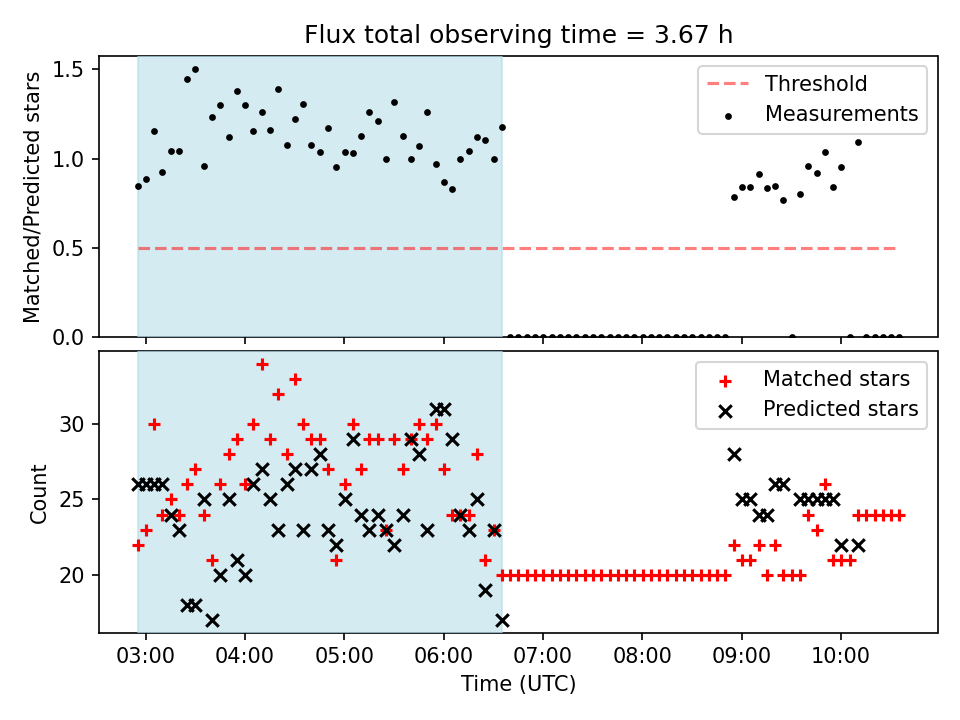 Flux total observing time = 3.67 h

Matched/Predicted stars

1.5
1.0
0.5
0.0

Threshold
Measurements

Count

30
25
20

Matched stars
Predicted stars

03:00
04:00
05:00
06:00
07:00
08:00
09:00
10:00

Time (UTC)